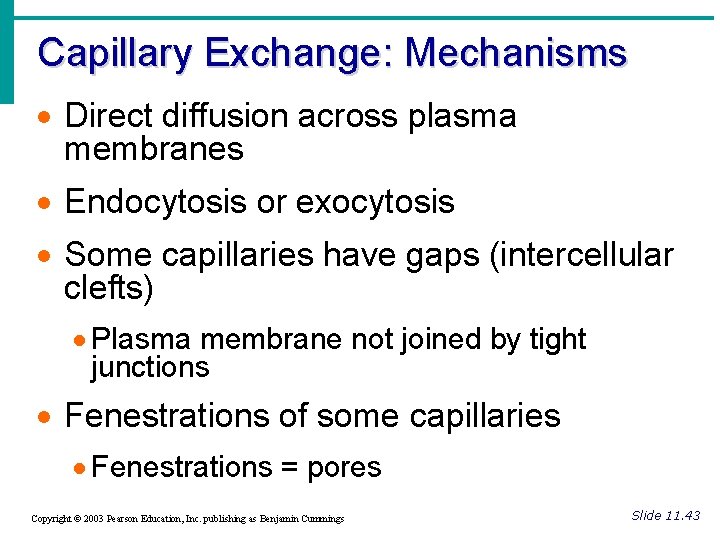 Capillary Exchange: Mechanisms

• Direct diffusion across plasma membranes

• Endocytosis or exocytosis

• Some capillaries have gaps (intercellular clefts)

• Plasma membrane not joined by tight junctions

• Fenestrations of some capillaries

• Fenestrations = pores

Copyright © 2003 Pearson Education, Inc. publishing as Benjamin Cummings

Slide 11.43